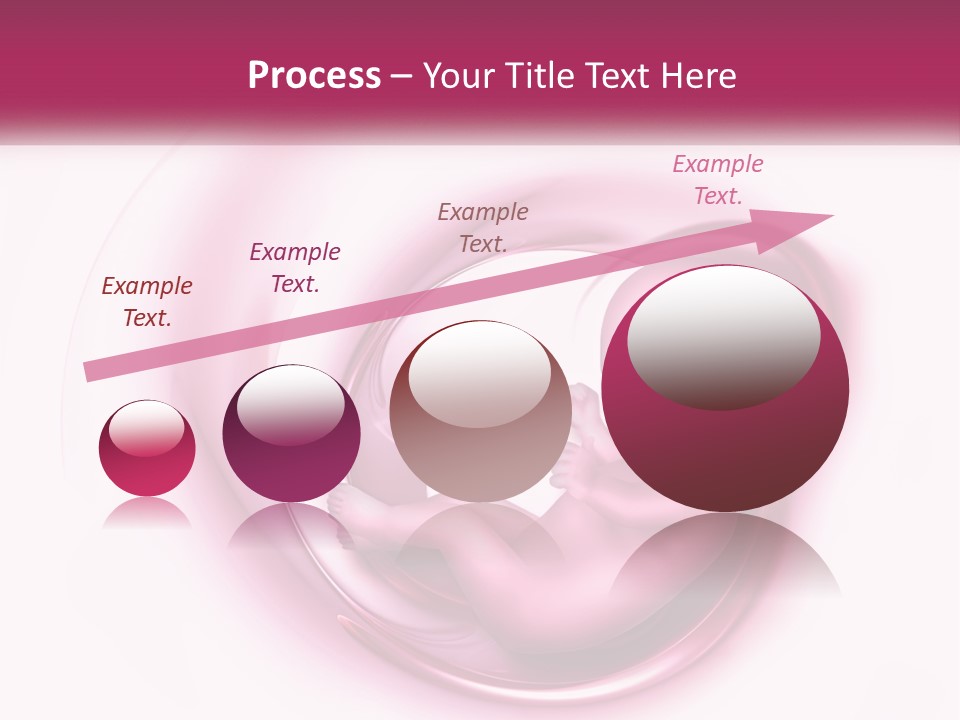 Process – Your Title Text Here

Example Text.

Example Text.

Example Text.

Example Text.